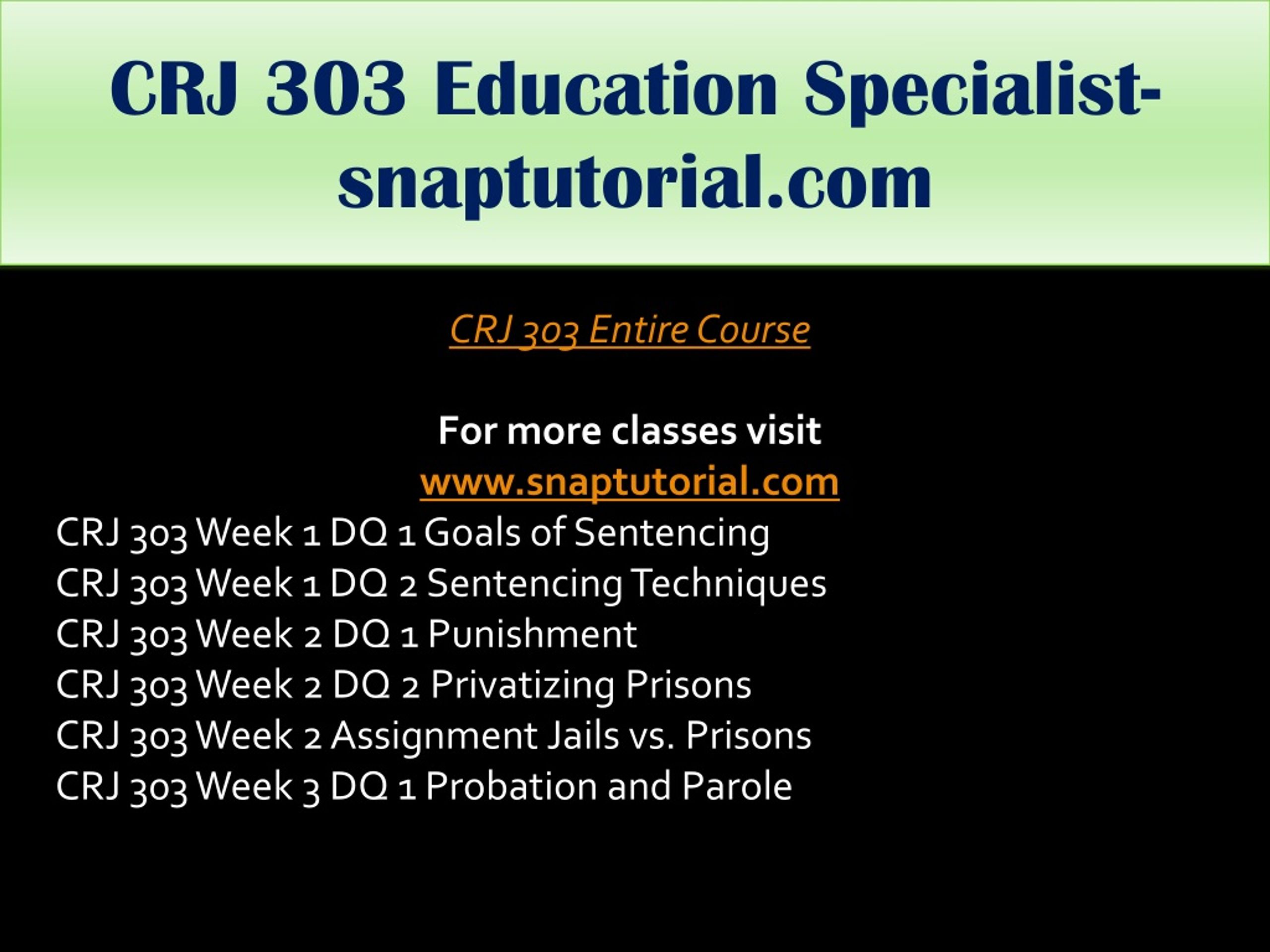 CRJ 303 Education Specialist-snaptutorial.com

CRJ 303 Entire Course

For more classes visit
www.snaptutorial.com
CRJ 303 Week 1 DQ 1 Goals of Sentencing
CRJ 303 Week 1 DQ 2 Sentencing Techniques
CRJ 303 Week 2 DQ 1 Punishment
CRJ 303 Week 2 DQ 2 Privatizing Prisons
CRJ 303 Week 2 Assignment Jails vs. Prisons
CRJ 303 Week 3 DQ 1 Probation and Parole